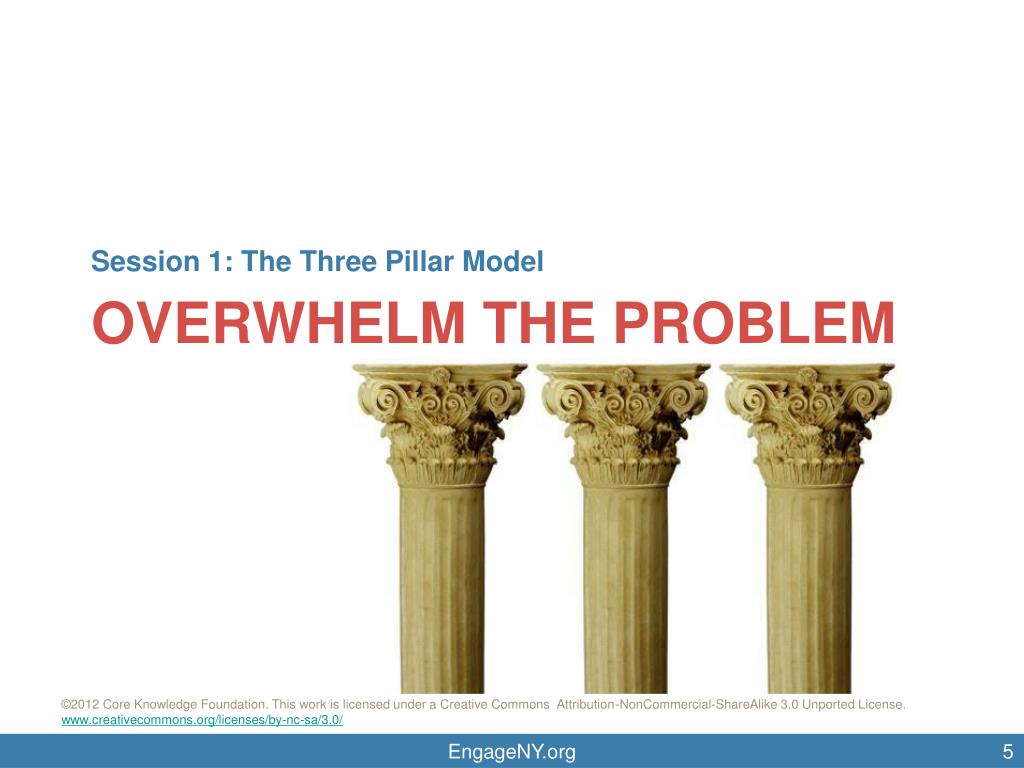 Session 1: The Three Pillar Model

OVERWHELM THE PROBLEM

©2012 Core Knowledge Foundation. This work is licensed under a Creative Commons Attribution-NonCommercial-ShareAlike 3.0 Unported License. www.creativecommons.org/licenses/by-nc-sa/3.0/

EngageNY.org

5